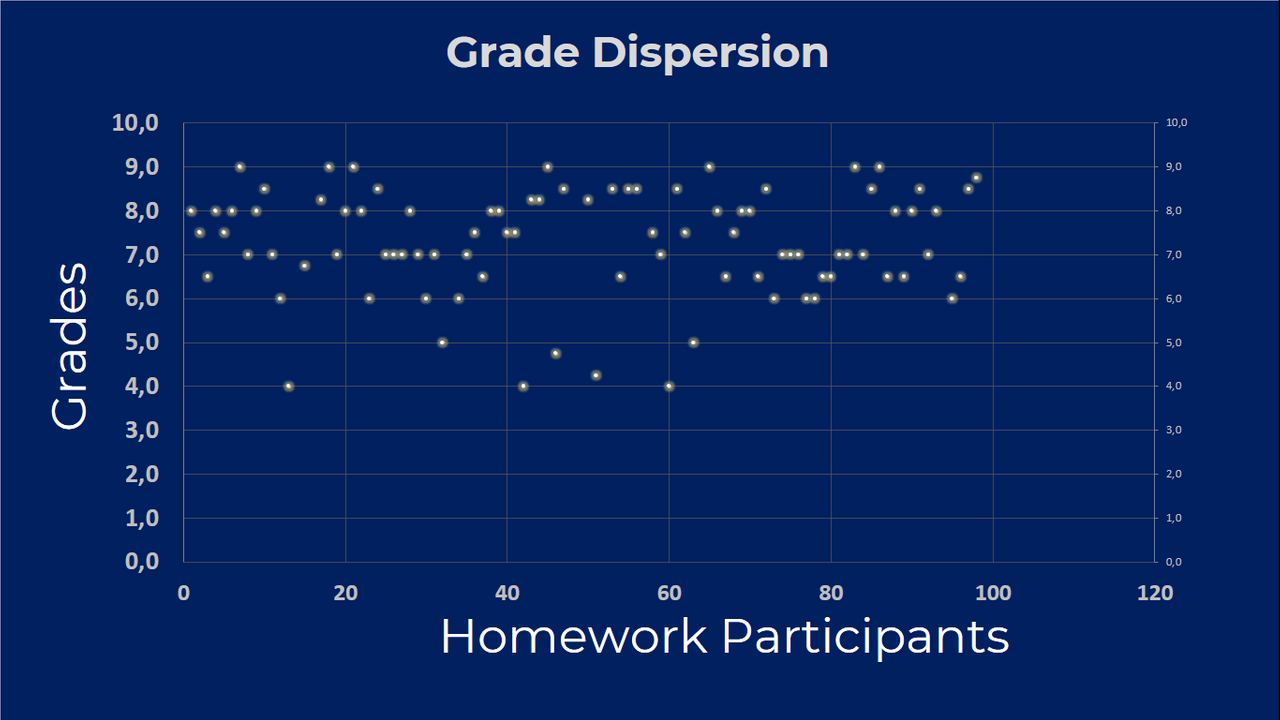 Grade Dispersion

Grades

10,0
9,0
8,0
7,0
6,0
5,0
4,0
3,0
2,0
1,0
0,0

10,0
9,0
8,0
7,0
6,0
5,0
4,0
3,0
2,0
1,0
0,0

0 20 40 60 80 100 120

Homework Participants